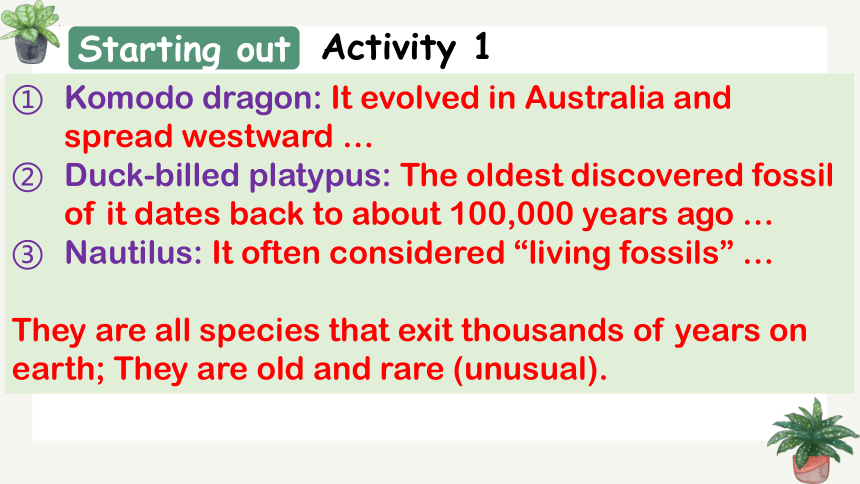 Starting out Activity 1

① Komodo dragon: It evolved in Australia and spread westward …
② Duck-billed platypus: The oldest discovered fossil of it dates back to about 100,000 years ago …
③ Nautilus: It often considered “living fossils” …

They are all species that exit thousands of years on earth; They are old and rare (unusual).